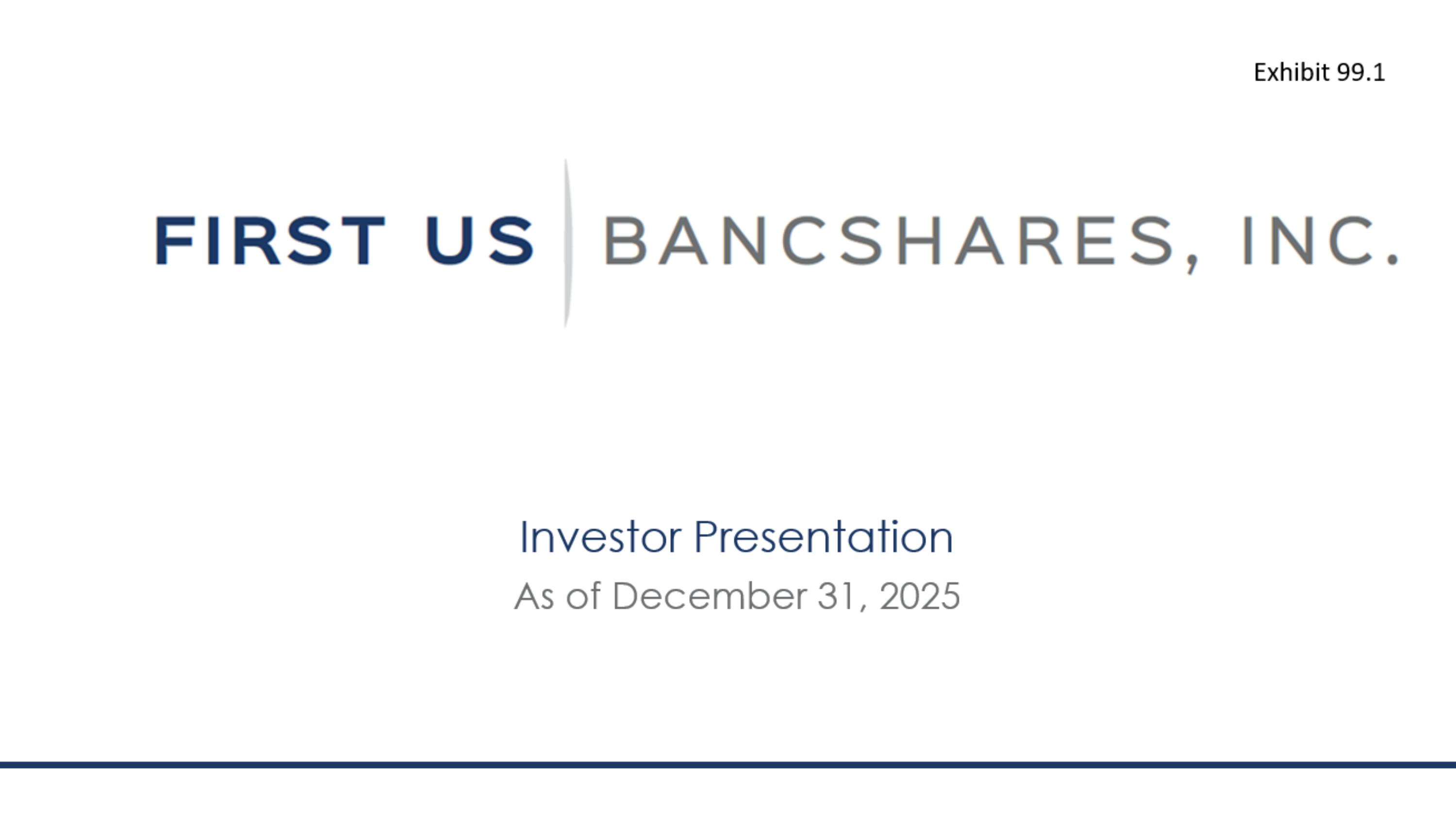 Exhibit 99.1

FIRST US BANCSHARES, INC.

Investor Presentation

As of December 31, 2025